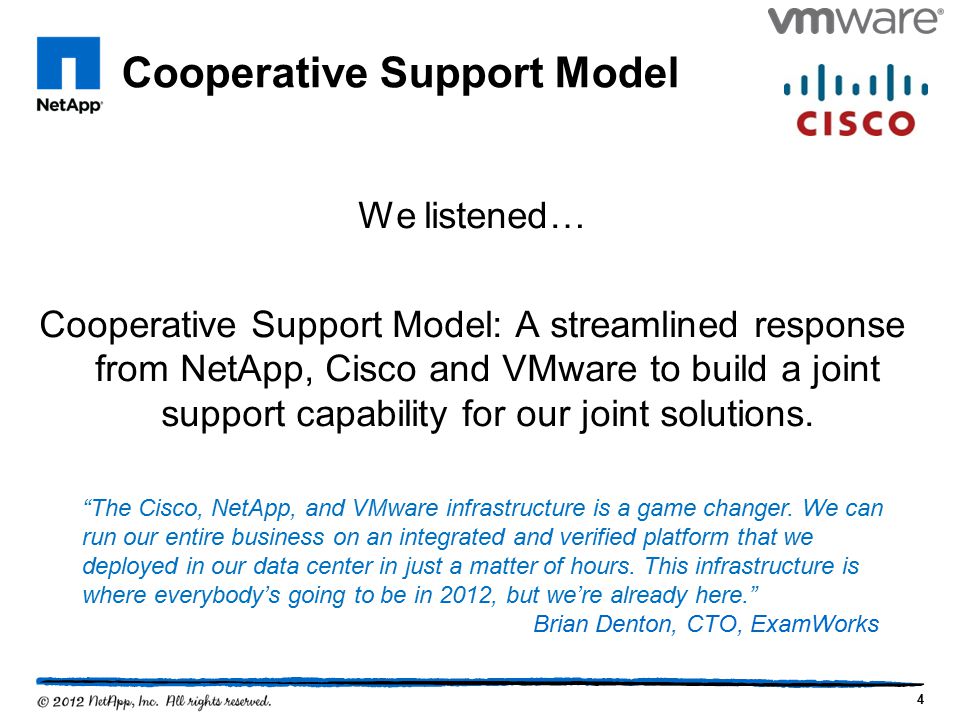 vmware®

NetApp®

Cooperative Support Model

CISCO

We listened…

Cooperative Support Model: A streamlined response from NetApp, Cisco and VMware to build a joint support capability for our joint solutions.

“The Cisco, NetApp, and VMware infrastructure is a game changer. We can run our entire business on an integrated and verified platform that we deployed in our data center in just a matter of hours. This infrastructure is where everybody’s going to be in 2012, but we’re already here.”
Brian Denton, CTO, ExamWorks

© 2012 NetApp, Inc. All rights reserved.

4